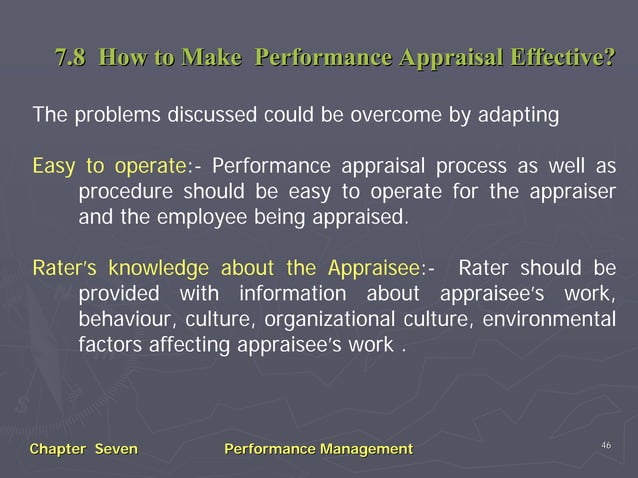 7.8 How to Make Performance Appraisal Effective?

The problems discussed could be overcome by adapting

Easy to operate:- Performance appraisal process as well as procedure should be easy to operate for the appraiser and the employee being appraised.

Rater's knowledge about the Appraisee:- Rater should be provided with information about appraisee's work, behaviour, culture, organizational culture, environmental factors affecting appraisee's work .

Chapter Seven

Performance Management

46